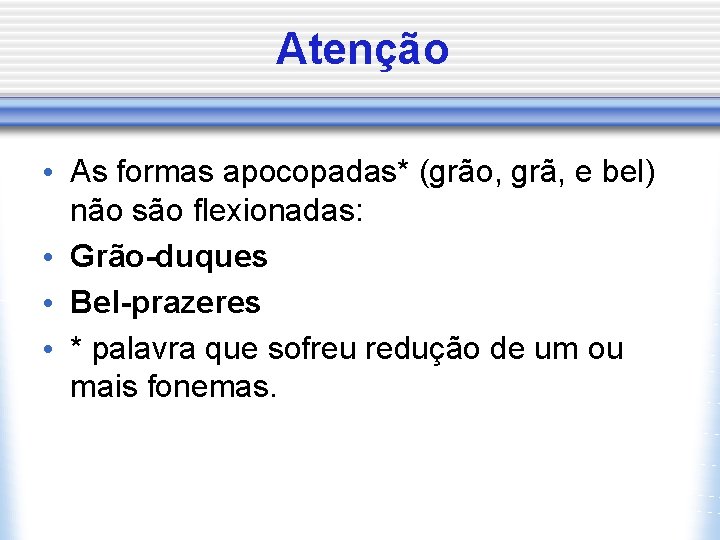 Atenção

• As formas apocopadas* (grão, grã, e bel) não são flexionadas:
• Grão-duques
• Bel-prazeres
• * palavra que sofreu redução de um ou mais fonemas.